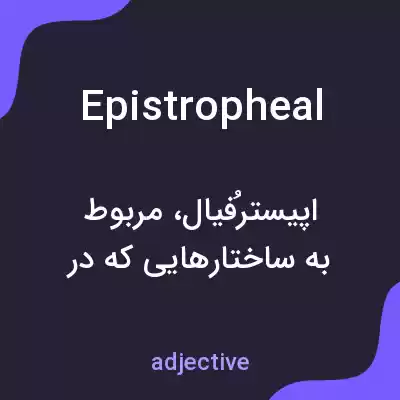 Epistropheal

اپیسترُفیال، مربوط به ساختارهایی که در

adjective